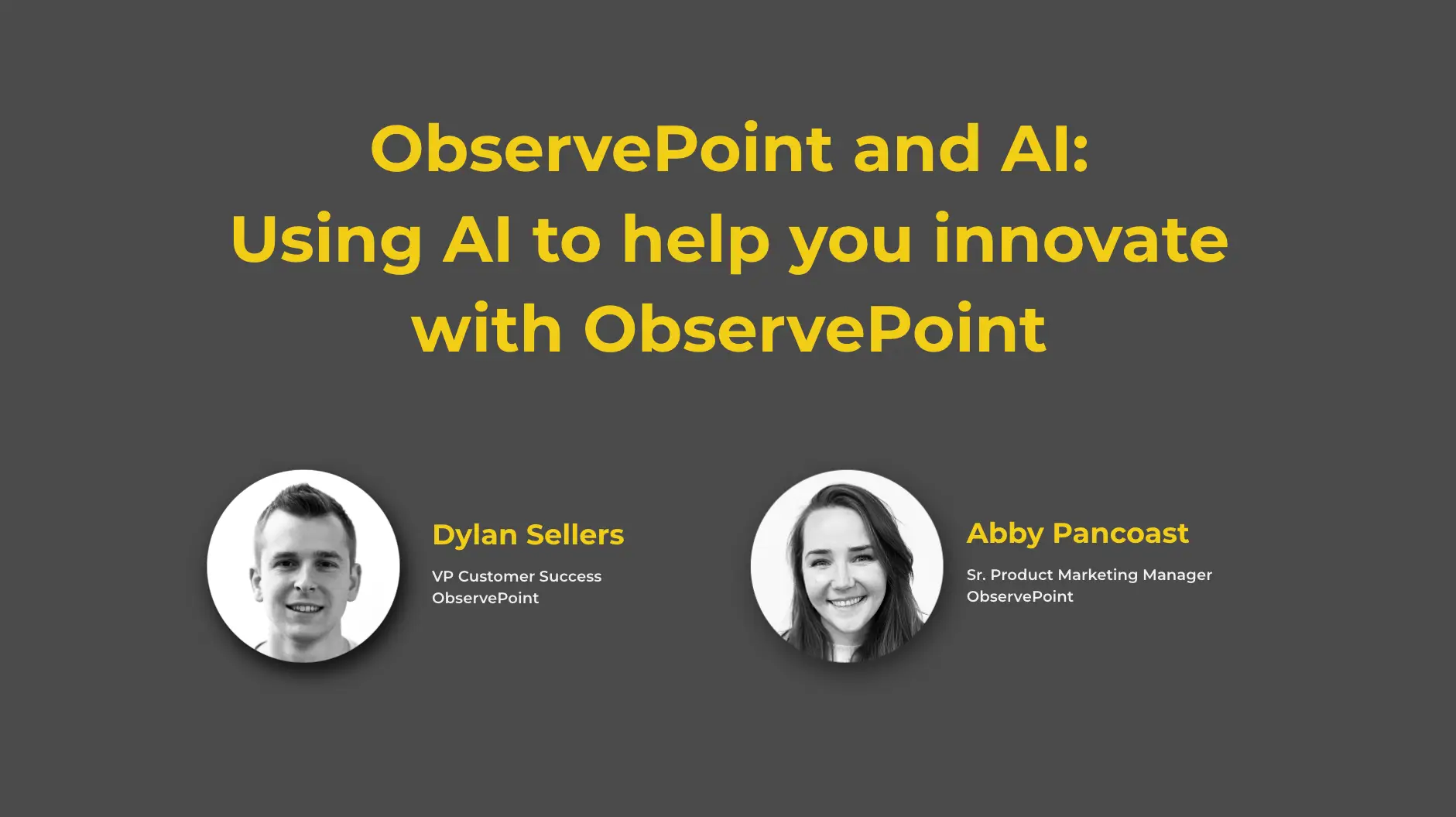 ObservePoint and AI:
Using AI to help you innovate with ObservePoint

Dylan Sellers
VP Customer Success
ObservePoint

Abby Pancoast
Sr. Product Marketing Manager
ObservePoint